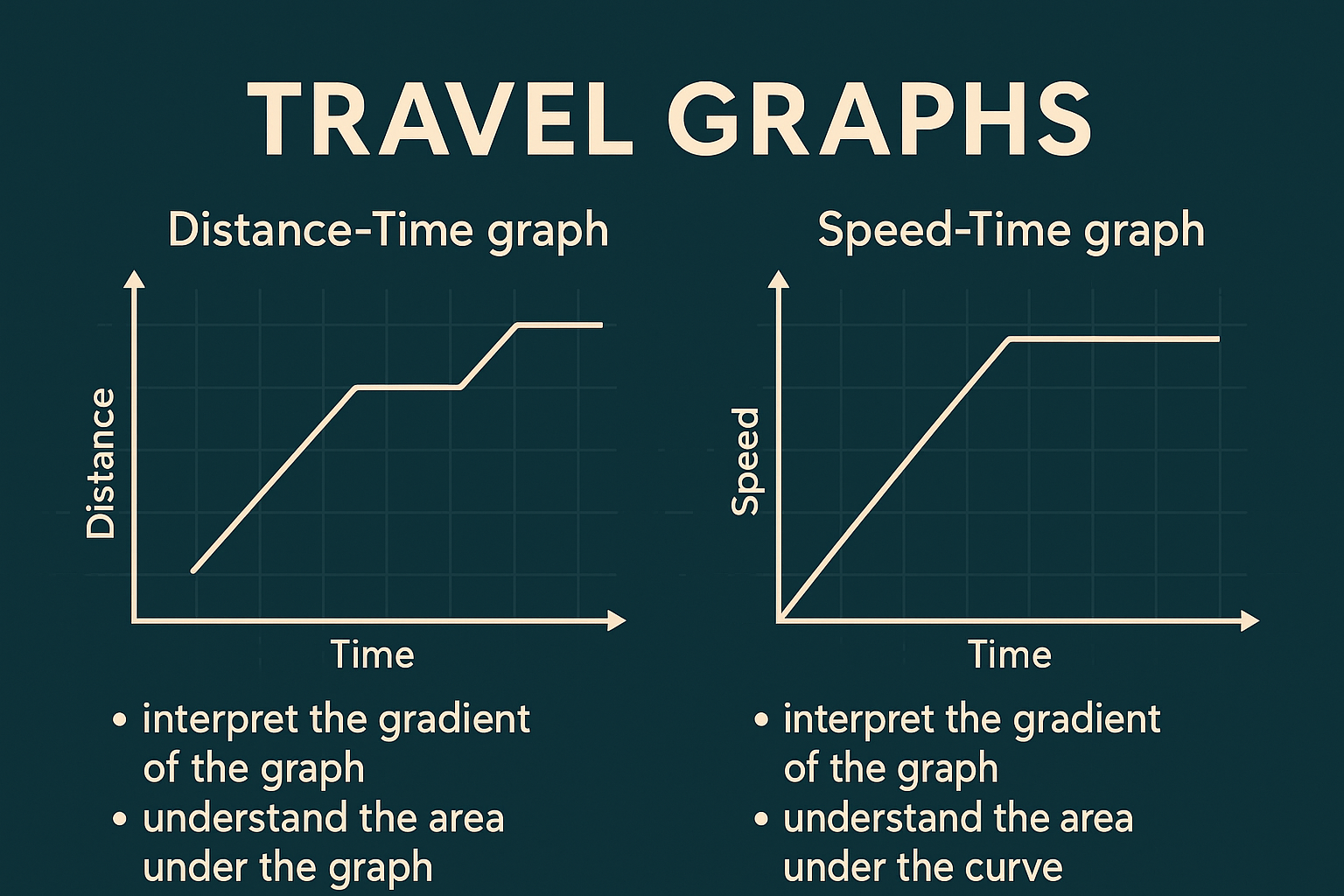 TRAVEL GRAPHS

Distance-Time graph

Distance

Time

• interpret the gradient of the graph
• understand the area under the graph

Speed-Time graph

Speed

Time

• interpret the gradient of the graph
• understand the area under the curve